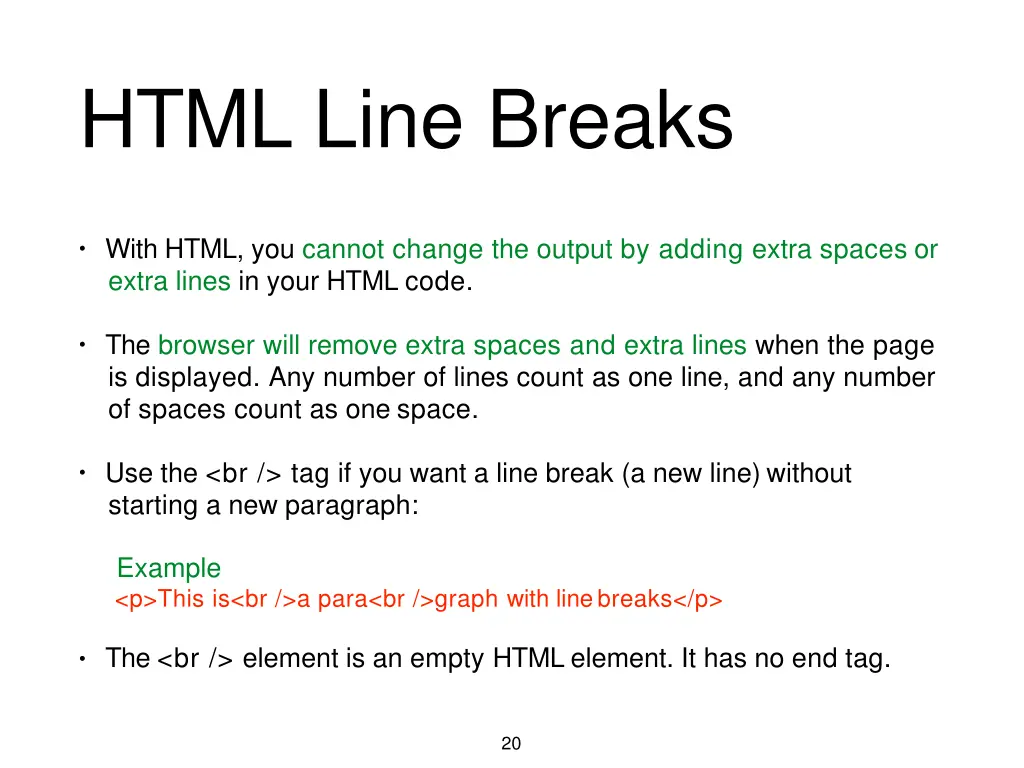 HTML Line Breaks

• With HTML, you cannot change the output by adding extra spaces or extra lines in your HTML code.

• The browser will remove extra spaces and extra lines when the page is displayed. Any number of lines count as one line, and any number of spaces count as one space.

• Use the <br /> tag if you want a line break (a new line) without starting a new paragraph:

Example
<p>This is<br />a para<br />graph with line breaks</p>

• The <br /> element is an empty HTML element. It has no end tag.

20